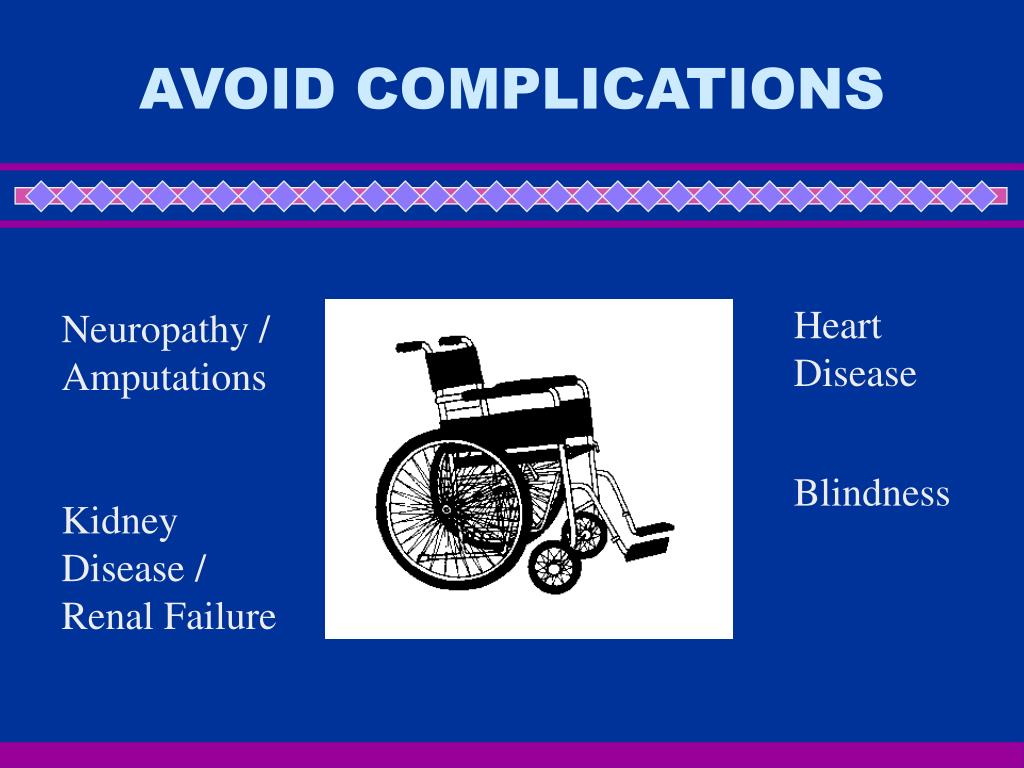 AVOID COMPLICATIONS

Neuropathy / Amputations

Kidney Disease / Renal Failure

Heart Disease

Blindness